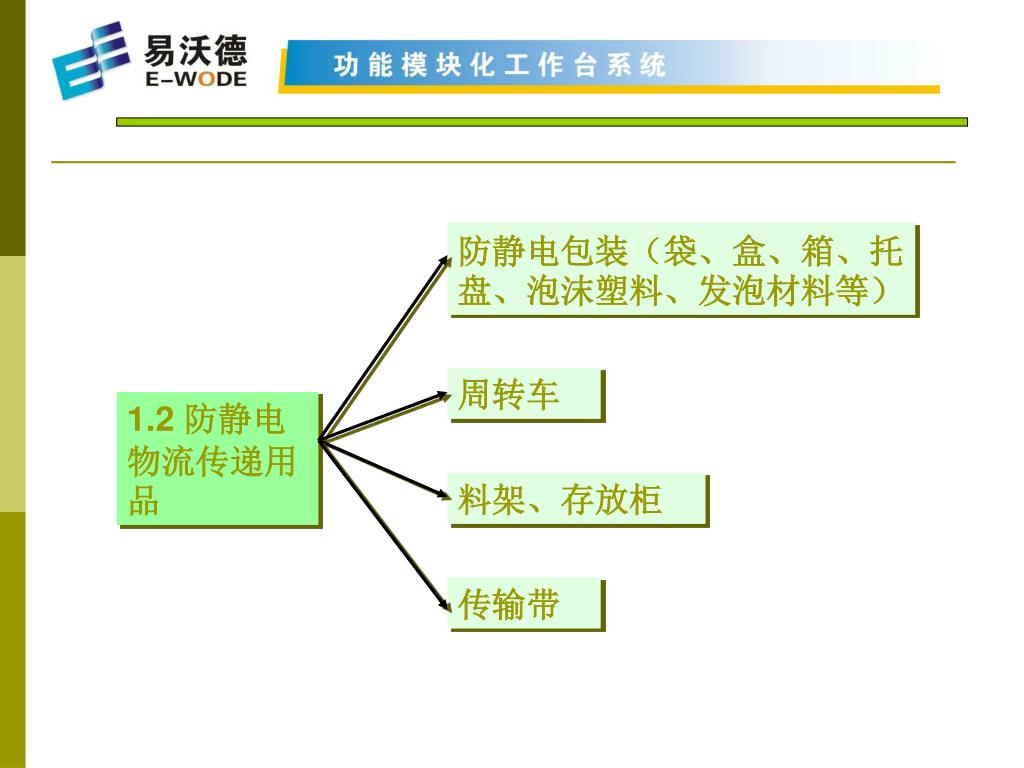 易沃德
E-WODE

功能模块化工作台系统

1.2 防静电物流传递用品

防静电包装（袋、盒、箱、托盘、泡沫塑料、发泡材料等）

周转车

料架、存放柜

传输带